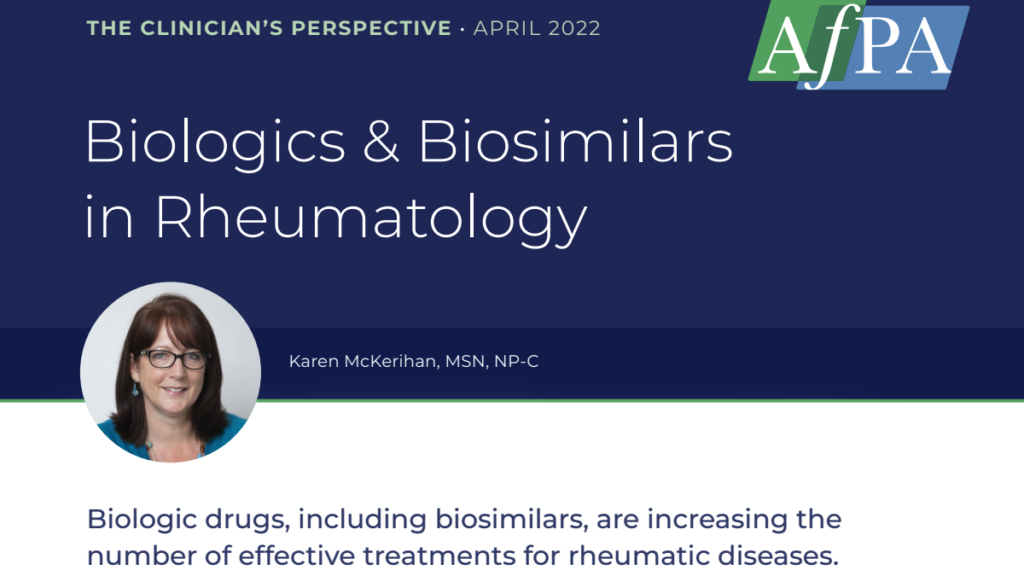 THE CLINICIAN'S PERSPECTIVE · APRIL 2022

AfPA

Biologics & Biosimilars in Rheumatology

Karen McKerihan, MSN, NP-C

Biologic drugs, including biosimilars, are increasing the number of effective treatments for rheumatic diseases.